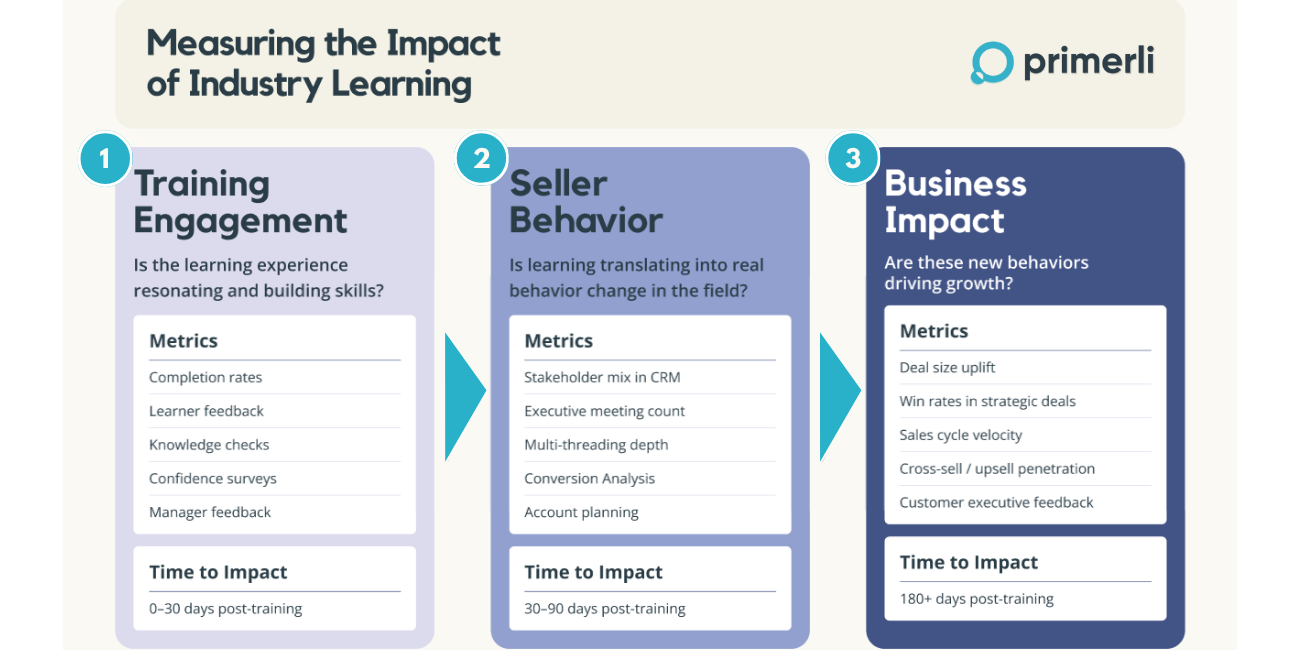 Measuring the Impact of Industry Learning

primerli

1

Training Engagement

Is the learning experience resonating and building skills?

Metrics

Completion rates

Learner feedback

Knowledge checks

Confidence surveys

Manager feedback

Time to Impact

0–30 days post-training

2

Seller Behavior

Is learning translating into real behavior change in the field?

Metrics

Stakeholder mix in CRM

Executive meeting count

Multi-threading depth

Conversion Analysis

Account planning

Time to Impact

30–90 days post-training

3

Business Impact

Are these new behaviors driving growth?

Metrics

Deal size uplift

Win rates in strategic deals

Sales cycle velocity

Cross-sell / upsell penetration

Customer executive feedback

Time to Impact

180+ days post-training